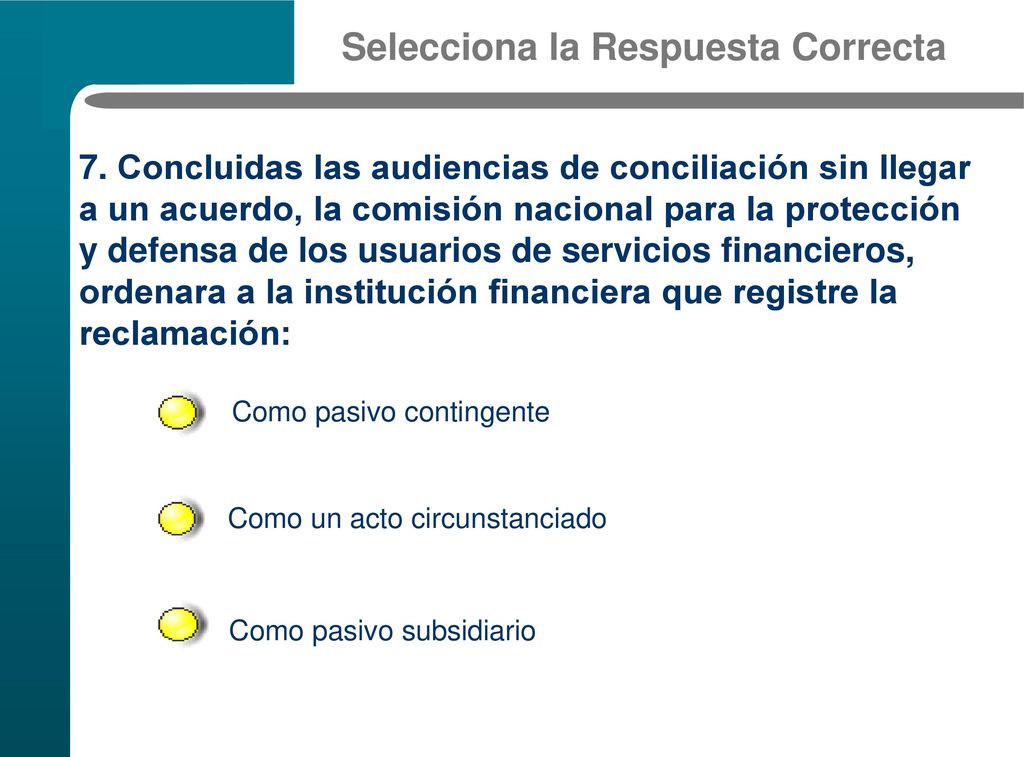 Selecciona la Respuesta Correcta

7. Concluidas las audiencias de conciliación sin llegar a un acuerdo, la comisión nacional para la protección y defensa de los usuarios de servicios financieros, ordenara a la institución financiera que registre la reclamación:

Como pasivo contingente

Como un acto circunstanciado

Como pasivo subsidiario